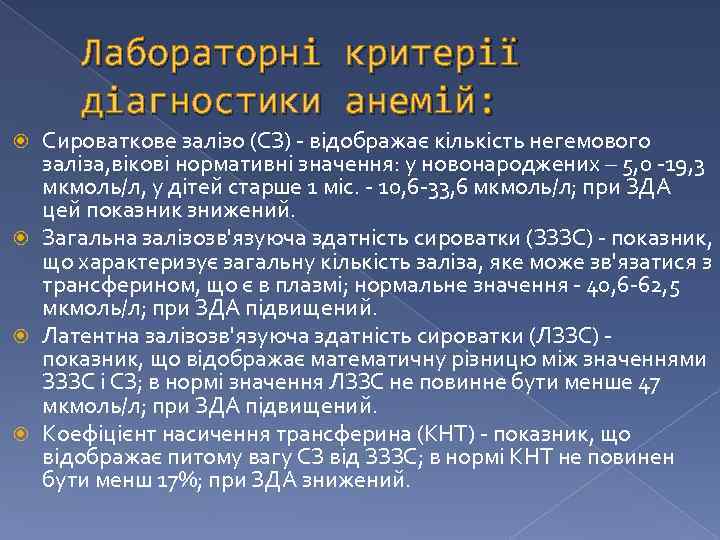 Лабораторні критерії діагностики анемій:

Сироваткове залізо (СЗ) - відображає кількість негемового заліза,вікові нормативні значення: у новонароджених – 5,0 -19,3 мкмоль/л, у дітей старше 1 міс. - 10,6-33,6 мкмоль/л; при ЗДА цей показник знижений.

Загальна залізозв'язуюча здатність сироватки (ЗЗЗС) - показник, що характеризує загальну кількість заліза, яке може зв'язатися з трансферином, що є в плазмі; нормальне значення - 40,6-62,5 мкмоль/л; при ЗДА підвищений.

Латентна залізозв'язуюча здатність сироватки (ЛЗЗС) - показник, що відображає математичну різницю між значеннями ЗЗЗС і СЗ; в нормі значення ЛЗЗС не повинне бути менше 47 мкмоль/л; при ЗДА підвищений.

Коефіцієнт насичення трансферина (КНТ) - показник, що відображає питому вагу СЗ від ЗЗЗС; в нормі КНТ не повинен бути менш 17%; при ЗДА знижений.